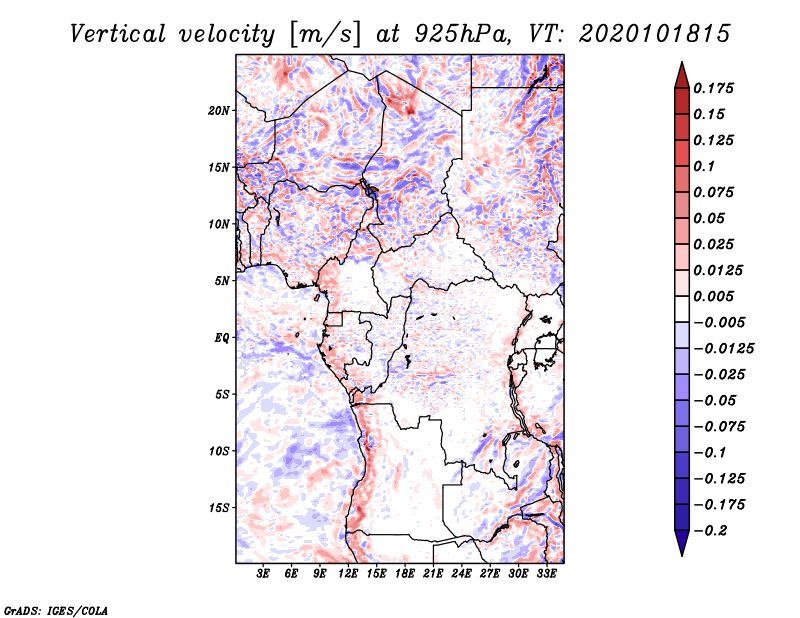 Vertical velocity [m/s] at 925hPa, VT: 2020101815

20N
15N
10N
5N
EQ
5S
10S
15S

3E 6E 9E 12E 15E 18E 21E 24E 27E 30E 33E

0.175
0.15
0.125
0.1
0.075
0.05
0.025
0.0125
0.005
−0.005
−0.0125
−0.025
−0.05
−0.075
−0.1
−0.125
−0.175
−0.2

GrADS: IGES/COLA